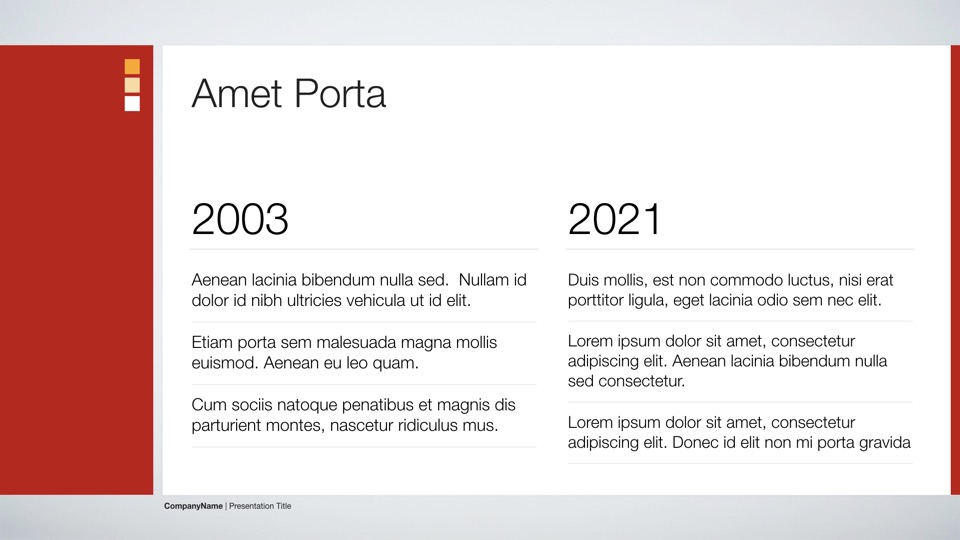 Amet Porta

2003

Aenean lacinia bibendum nulla sed. Nullam id dolor id nibh ultricies vehicula ut id elit.

Etiam porta sem malesuada magna mollis euismod. Aenean eu leo quam.

Cum sociis natoque penatibus et magnis dis parturient montes, nascetur ridiculus mus.

2021

Duis mollis, est non commodo luctus, nisi erat porttitor ligula, eget lacinia odio sem nec elit.

Lorem ipsum dolor sit amet, consectetur adipiscing elit. Aenean lacinia bibendum nulla sed consectetur.

Lorem ipsum dolor sit amet, consectetur adipiscing elit. Donec id elit non mi porta gravida

CompanyName | Presentation Title